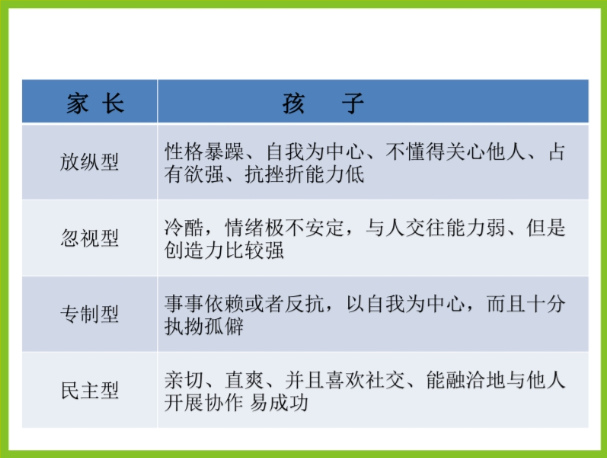 | 家 长 | 孩 子 |
|---|---|
| 放纵型 | 性格暴躁、自我为中心、不懂得关心他人、占有欲强、抗挫折能力低 |
| 忽视型 | 冷酷，情绪极不安定，与人交往能力弱、但是创造力比较强 |
| 专制型 | 事事依赖或者反抗，以自我为中心，而且十分执拗孤僻 |
| 民主型 | 亲切、直爽、并且喜欢社交、能融洽地与他人开展协作 易成功 |